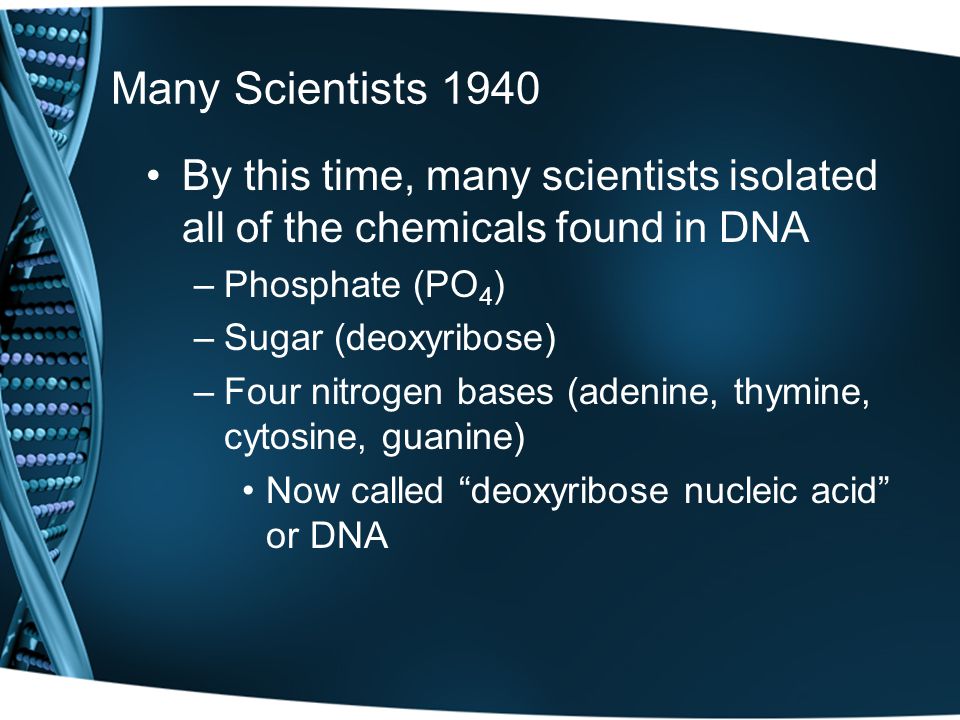 Many Scientists 1940

• By this time, many scientists isolated all of the chemicals found in DNA

– Phosphate ($PO_4$)

– Sugar (deoxyribose)

– Four nitrogen bases (adenine, thymine, cytosine, guanine)

• Now called “deoxyribose nucleic acid” or DNA